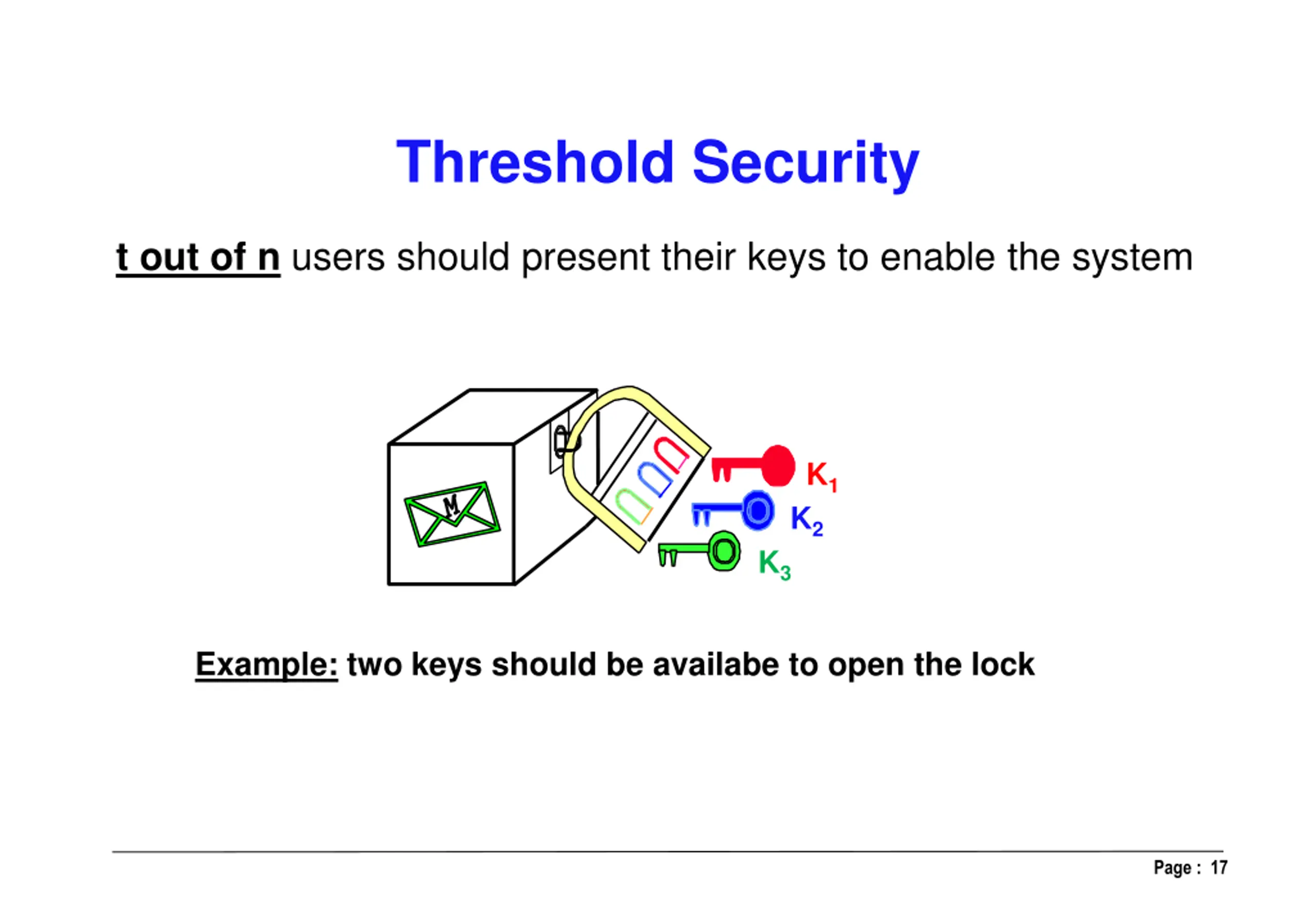 Threshold Security

t out of n users should present their keys to enable the system

M

$K_1$

$K_2$

$K_3$

Example: two keys should be availabe to open the lock

Page : 17